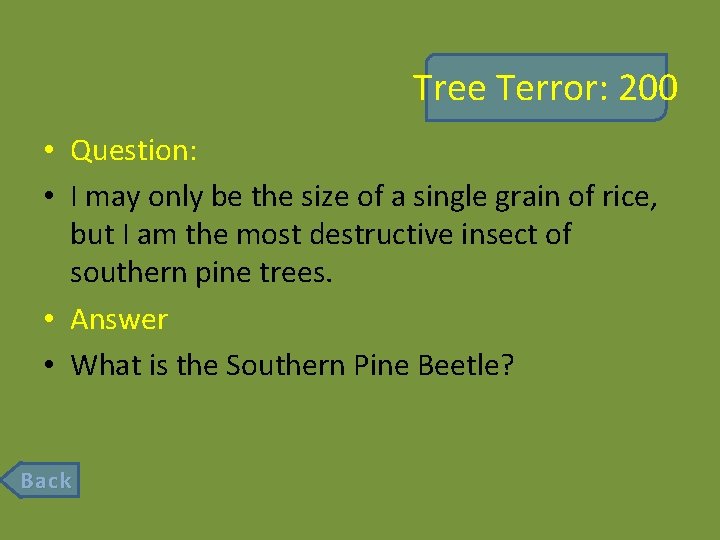 Tree Terror: 200

• Question:
• I may only be the size of a single grain of rice, but I am the most destructive insect of southern pine trees.
• Answer
• What is the Southern Pine Beetle?

Back